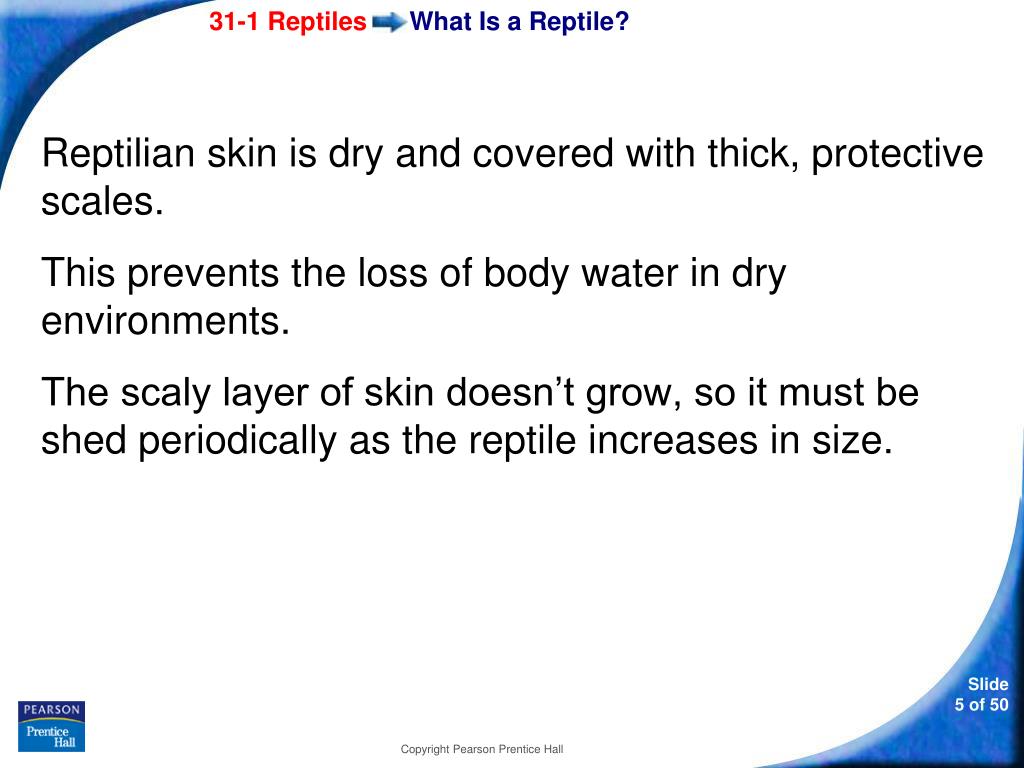 31-1 Reptiles What Is a Reptile?

Reptilian skin is dry and covered with thick, protective scales.

This prevents the loss of body water in dry environments.

The scaly layer of skin doesn’t grow, so it must be shed periodically as the reptile increases in size.

PEARSON
Prentice Hall

Copyright Pearson Prentice Hall

Slide
5 of 50